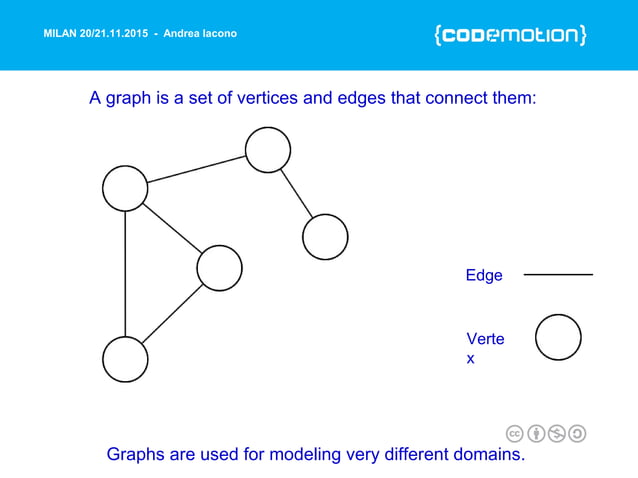 MILAN 20/21.11.2015 - Andrea Iacono

{codemotion}

A graph is a set of vertices and edges that connect them:

Edge

Verte
x

Graphs are used for modeling very different domains.